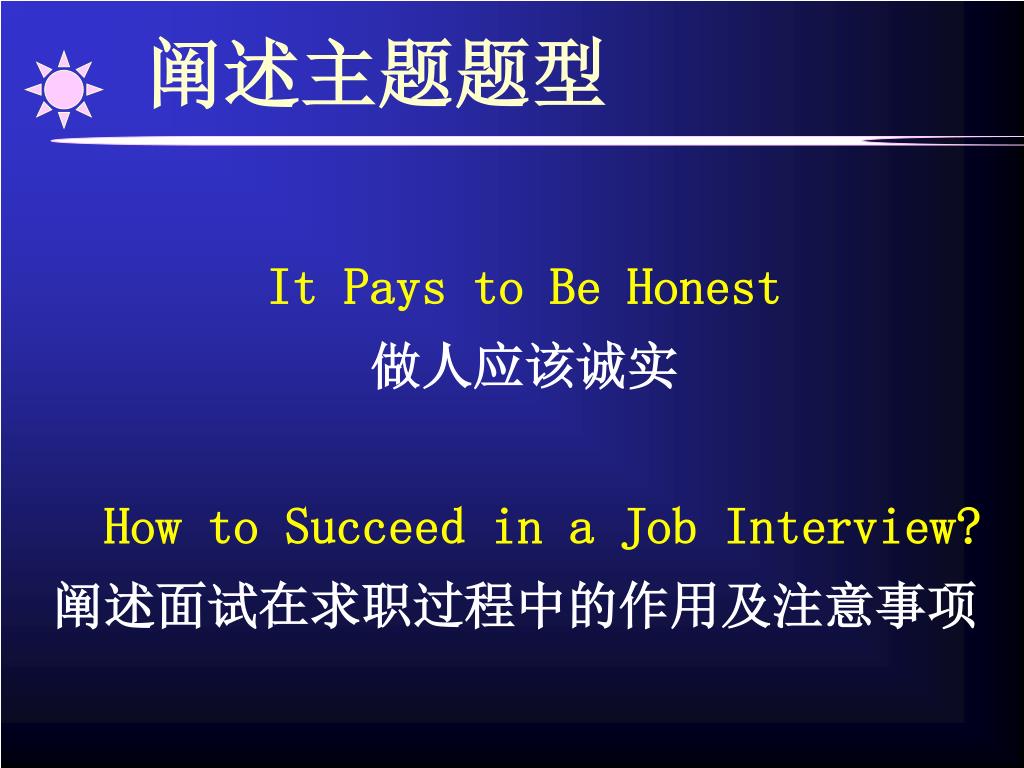 阐述主题题型

It Pays to Be Honest
做人应该诚实

How to Succeed in a Job Interview?
阐述面试在求职过程中的作用及注意事项